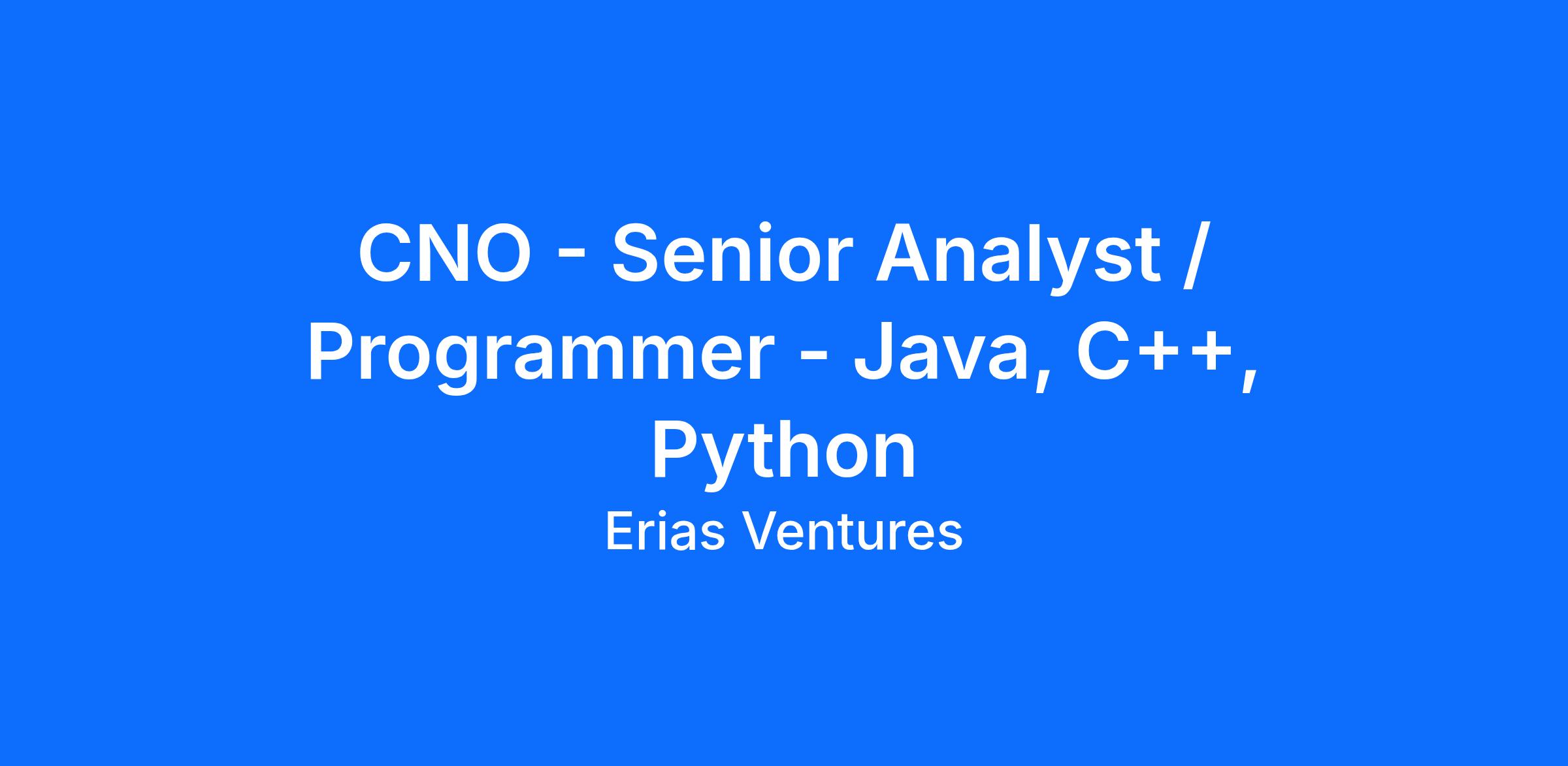 CNO - Senior Analyst / Programmer - Java, C++, Python

Erias Ventures